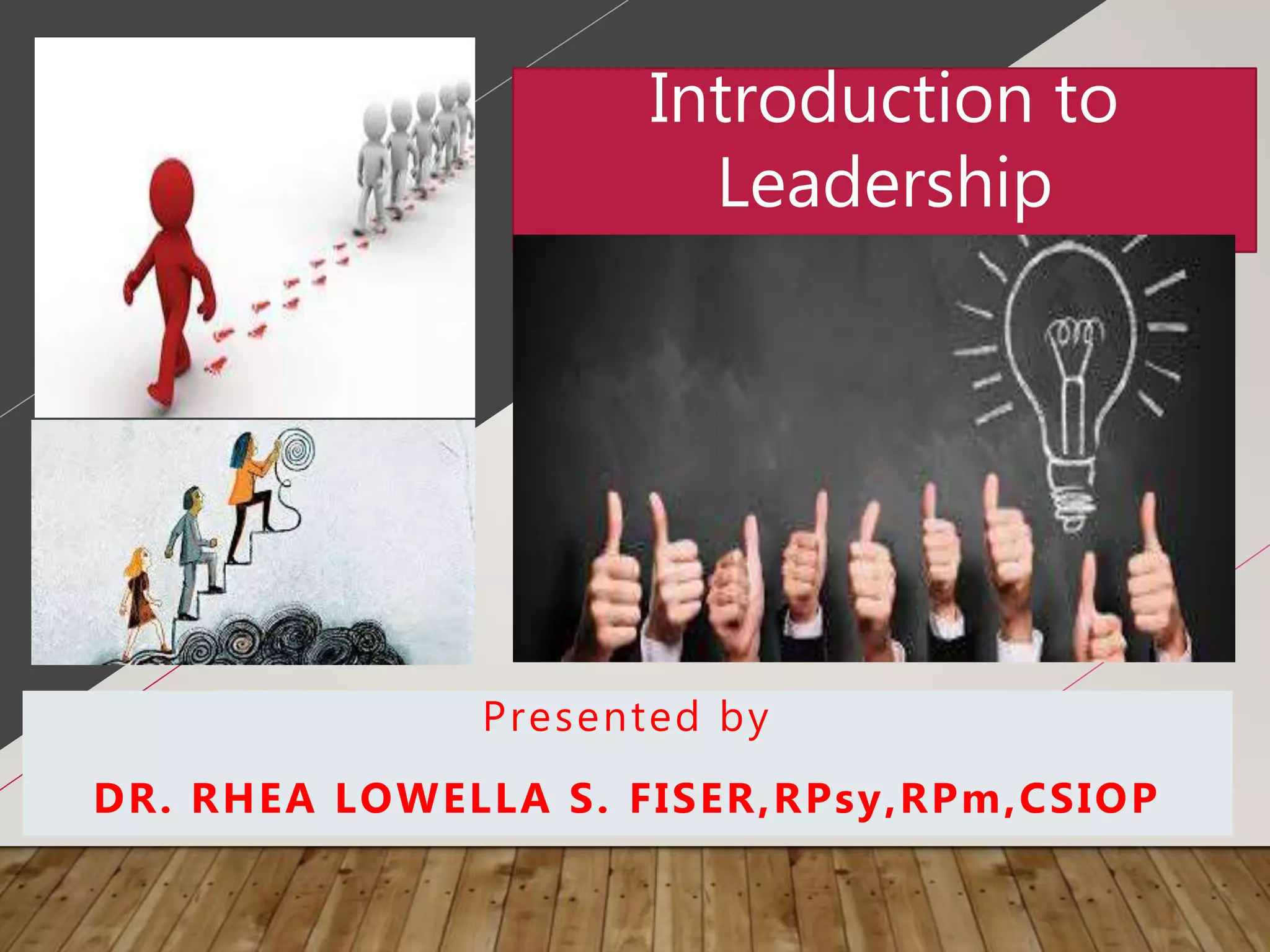 Introduction to Leadership

Presented by

DR. RHEA LOWELLA S. FISER,RPsy,RPm,CSIOP